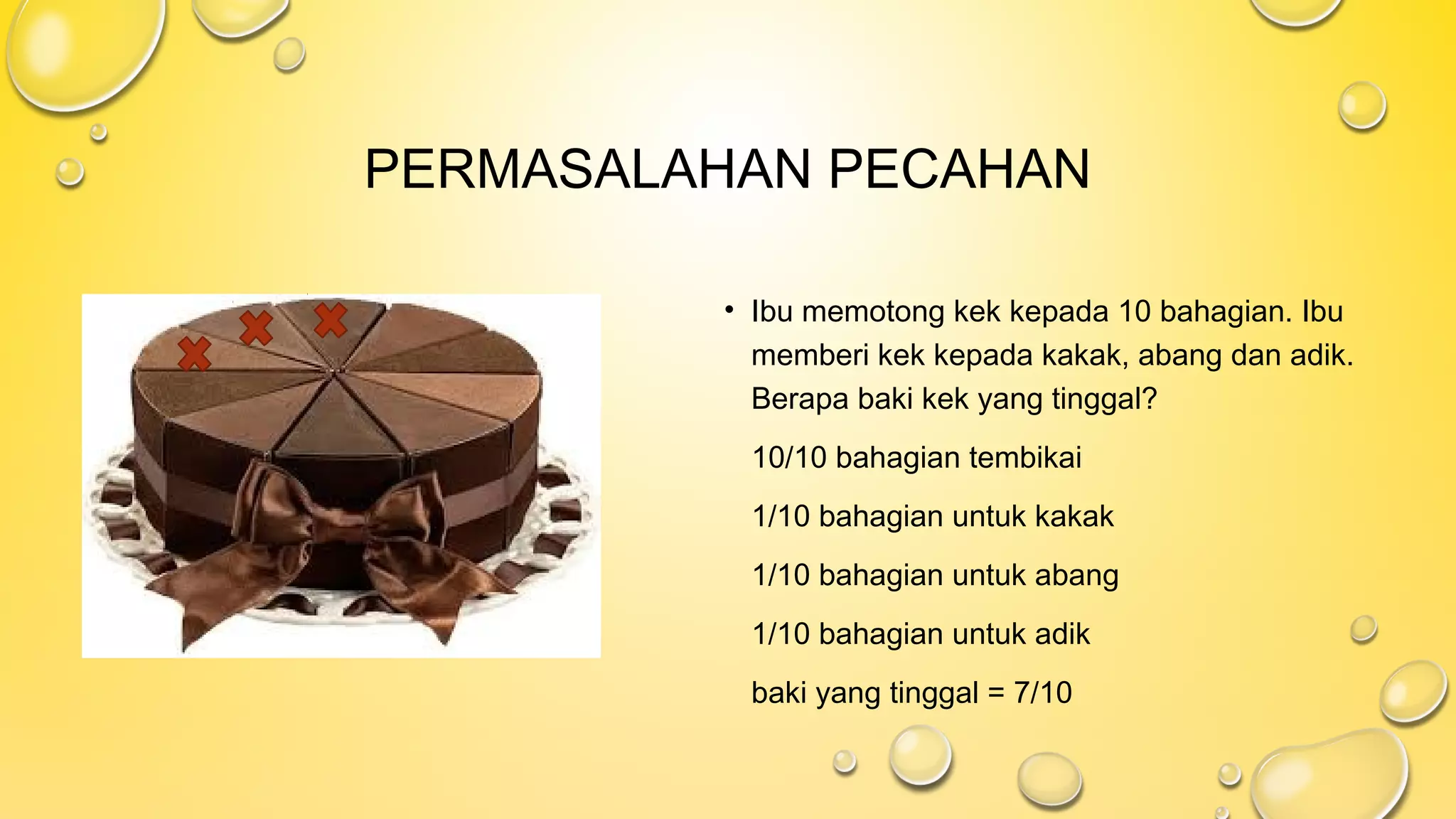 PERMASALAHAN PECAHAN

• Ibu memotong kek kepada 10 bahagian. Ibu memberi kek kepada kakak, abang dan adik. Berapa baki kek yang tinggal?

10/10 bahagian tembikai

1/10 bahagian untuk kakak

1/10 bahagian untuk abang

1/10 bahagian untuk adik

baki yang tinggal = 7/10